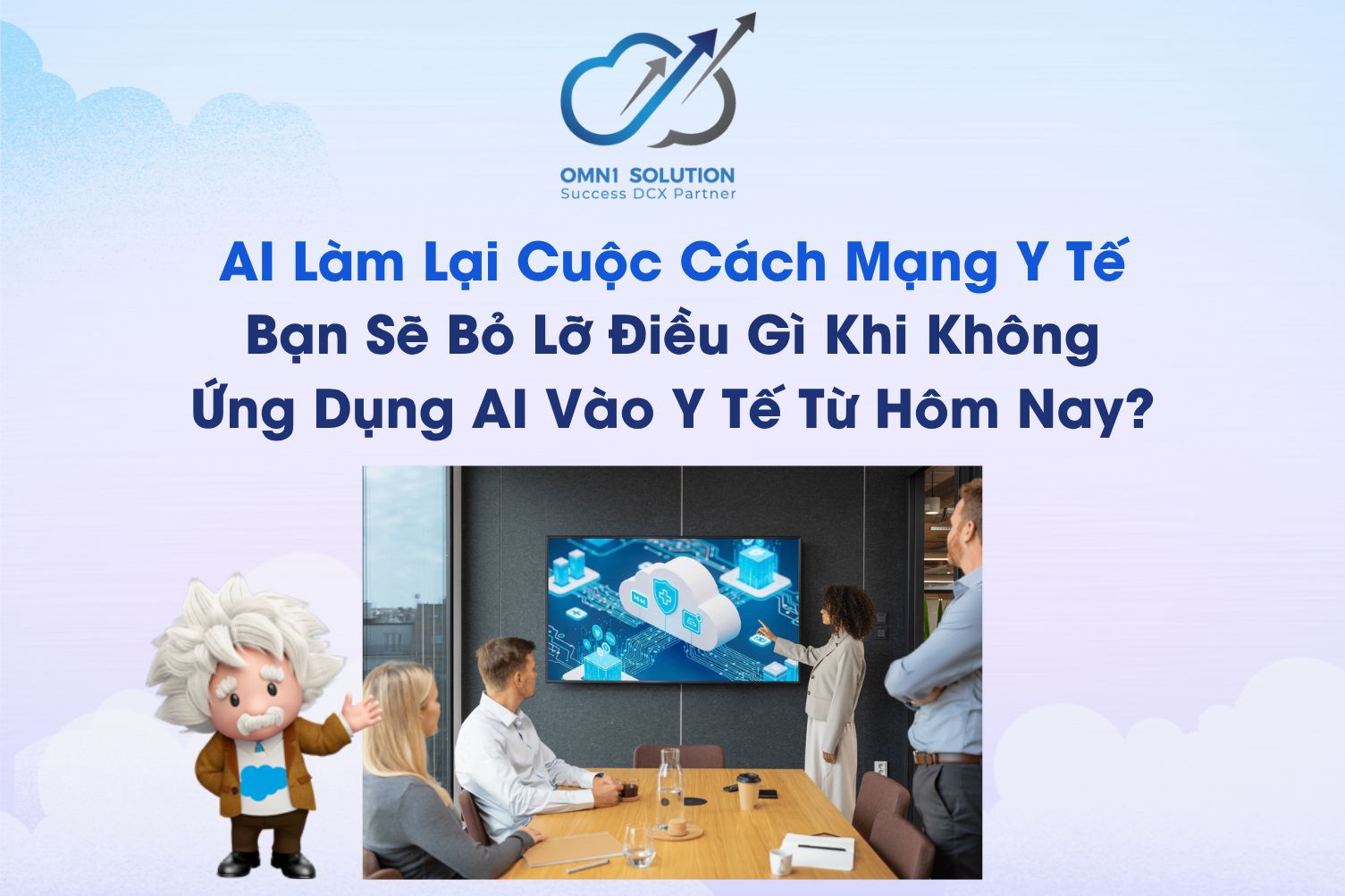 OMN1 SOLUTION
Success DCX Partner

AI Làm Lại Cuộc Cách Mạng Y Tế
Bạn Sẽ Bỏ Lỡ Điều Gì Khi Không
Ứng Dụng AI Vào Y Tế Từ Hôm Nay?